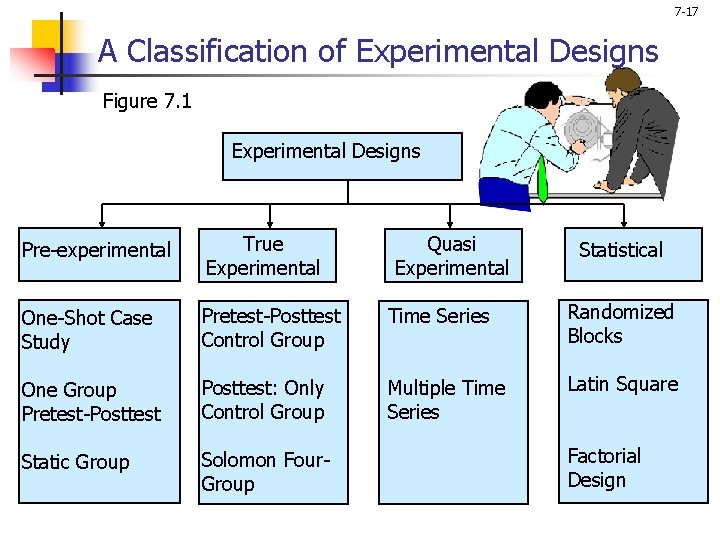 7-17

A Classification of Experimental Designs

Figure 7.1

Experimental Designs

Pre-experimental

True Experimental

Quasi Experimental

Statistical

One-Shot Case Study

One Group Pretest-Posttest

Static Group

Pretest-Posttest Control Group

Posttest: Only Control Group

Solomon Four-Group

Time Series

Multiple Time Series

Randomized Blocks

Latin Square

Factorial Design